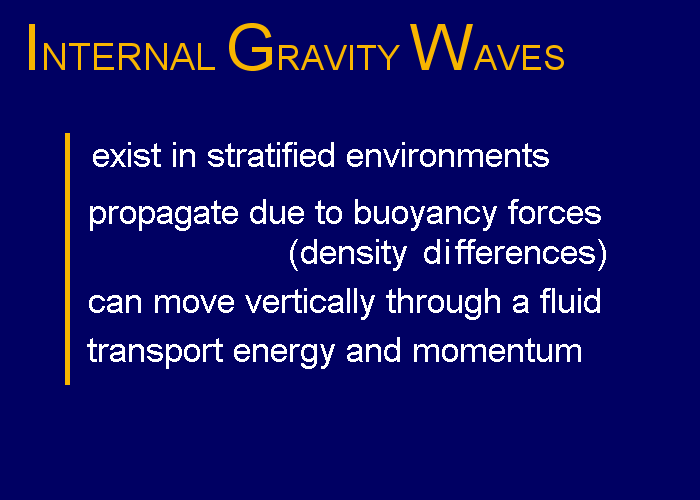 INTERNAL GRAVITY WAVES

exist in stratified environments

propagate due to buoyancy forces (density differences)

can move vertically through a fluid

transport energy and momentum